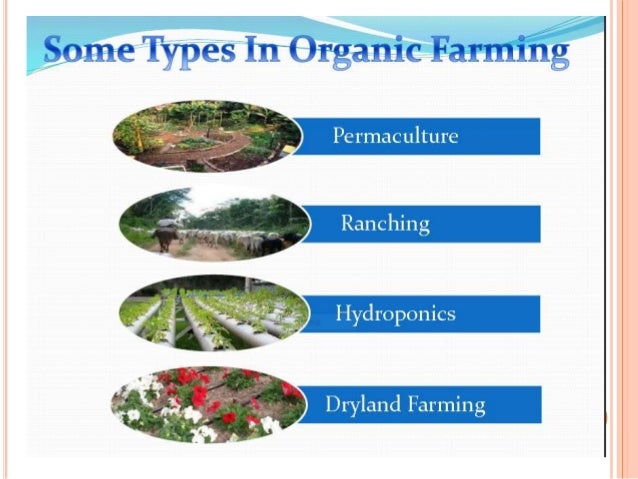 Some Types In Organic Farming

Permaculture

Ranching

Hydroponics

Dryland Farming